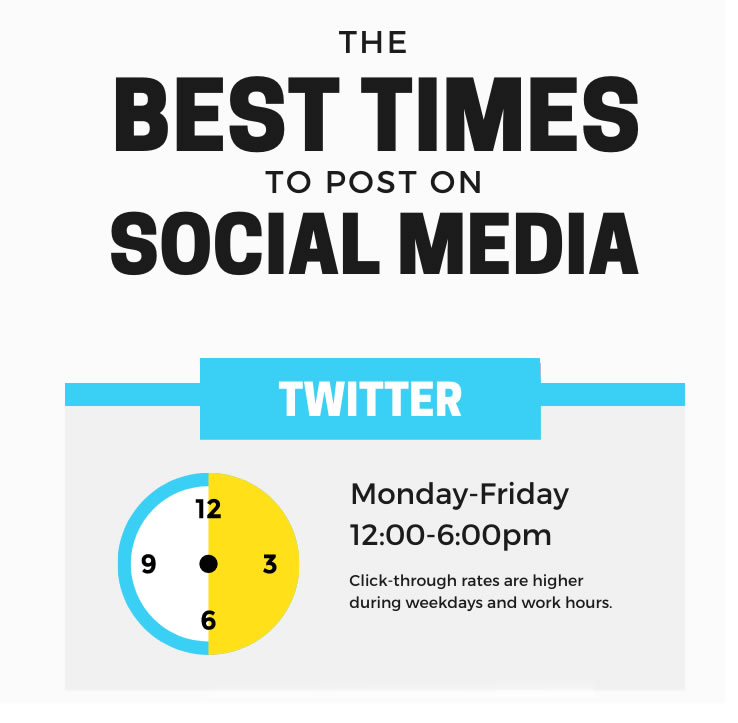 THE
BEST TIMES
TO POST ON
SOCIAL MEDIA

TWITTER

12
9
3
6

Monday-Friday
12:00-6:00pm

Click-through rates are higher during weekdays and work hours.